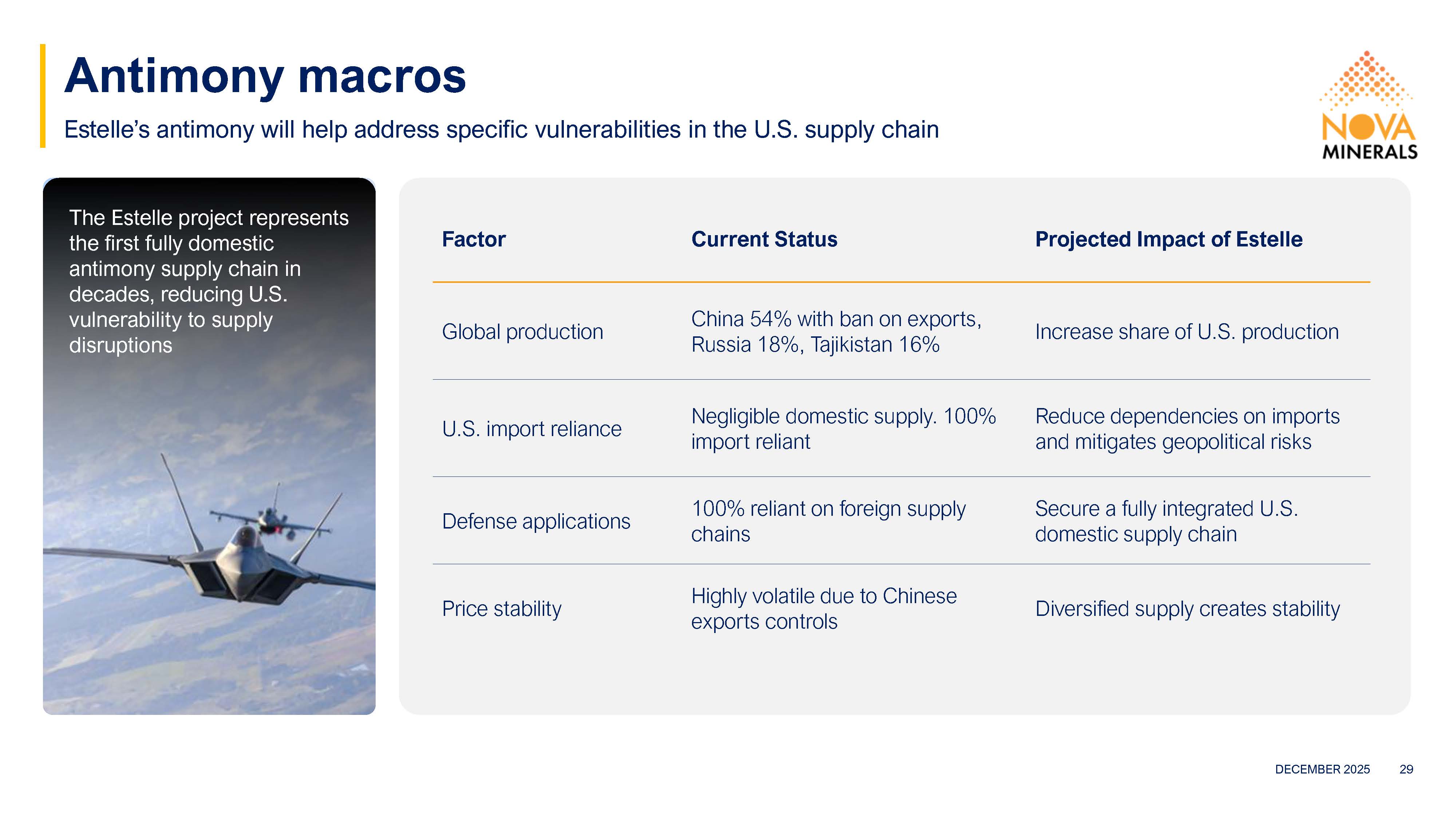 Antimony macros

Estelle's antimony will help address specific vulnerabilities in the U.S. supply chain

NOVA
MINERALS

The Estelle project represents the first fully domestic antimony supply chain in decades, reducing U.S. vulnerability to supply disruptions

| Factor | Current Status | Projected Impact of Estelle |
|---|---|---|
| Global production | China 54% with ban on exports, Russia 18%, Tajikistan 16% | Increase share of U.S. production |
| U.S. import reliance | Negligible domestic supply. 100% import reliant | Reduce dependencies on imports and mitigates geopolitical risks |
| Defense applications | 100% reliant on foreign supply chains | Secure a fully integrated U.S. domestic supply chain |
| Price stability | Highly volatile due to Chinese exports controls | Diversified supply creates stability |

DECEMBER 2025 29